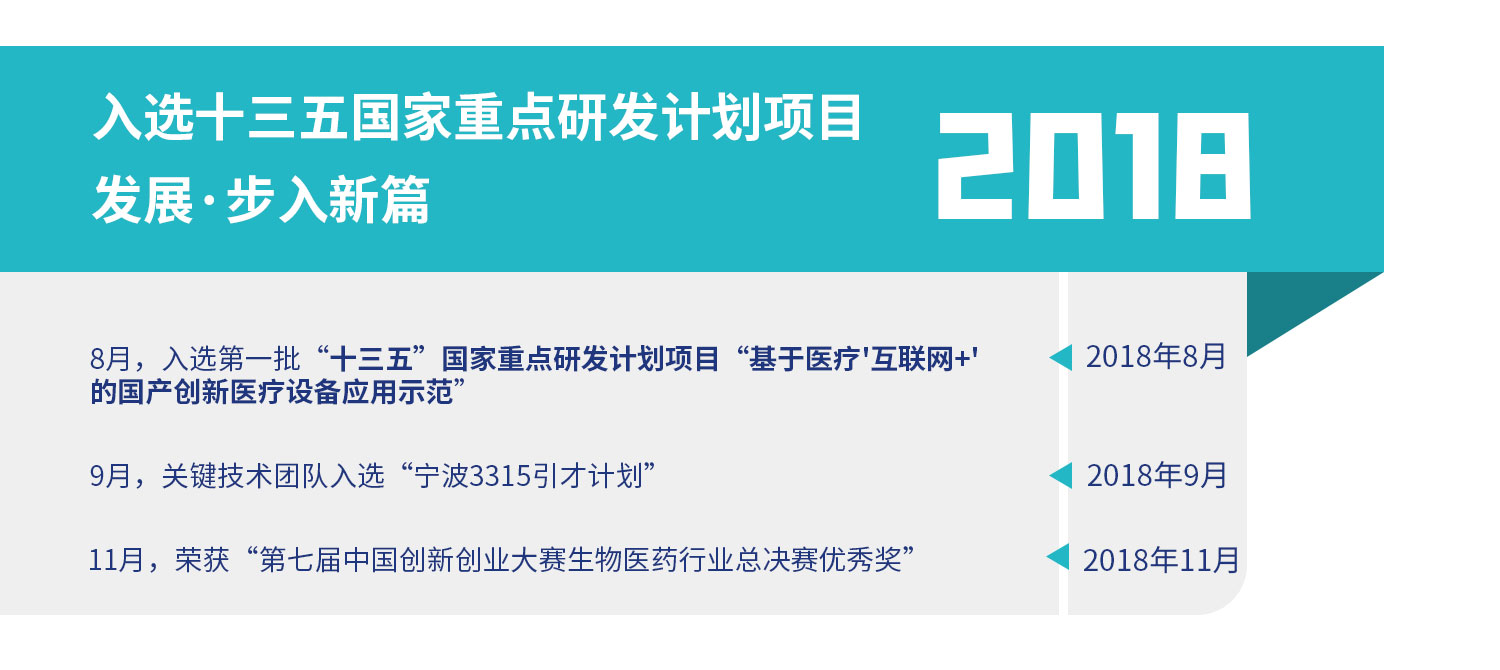 入选十三五国家重点研发计划项目
发展·步入新篇

2018

8月，入选第一批“十三五”国家重点研发计划项目“基于医疗'互联网+'的国产创新医疗设备应用示范”

2018年8月

9月，关键技术团队入选“宁波3315引才计划”

2018年9月

11月，荣获“第七届中国创新创业大赛生物医药行业总决赛优秀奖”

2018年11月